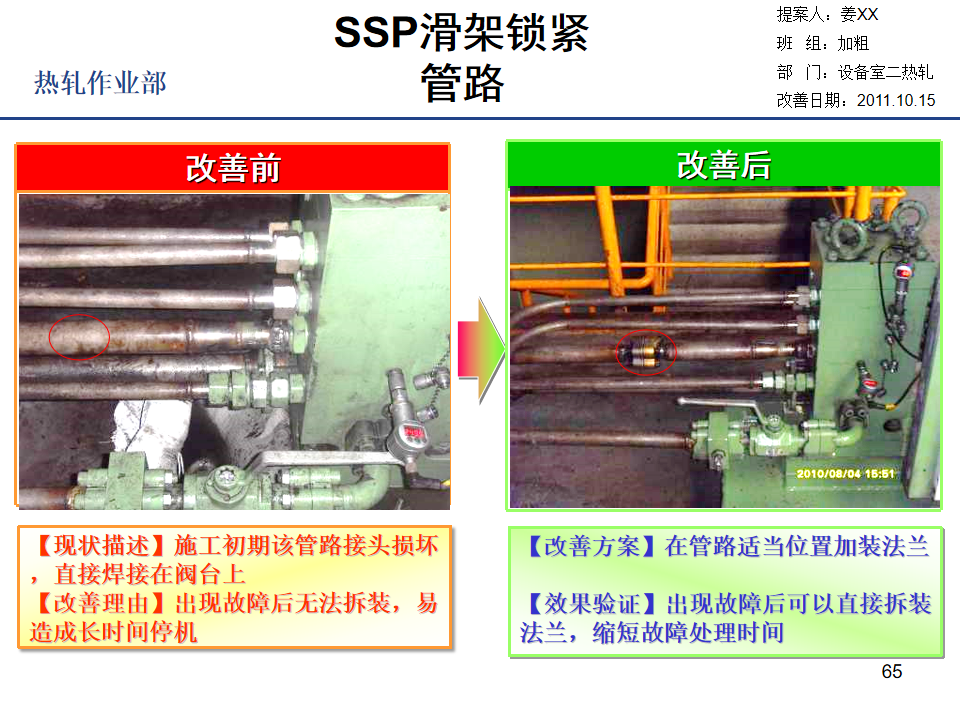 热轧作业部

SSP滑架锁紧管路

提案人：姜XX
班 组：加粗
部 门：设备室二热轧
改善日期：2011.10.15

改善前

改善后

2010/08/04 15:51

【现状描述】施工初期该管路接头损坏，直接焊接在阀台上
【改善理由】出现故障后无法拆装，易造成长时间停机

【改善方案】在管路适当位置加装法兰

【效果验证】出现故障后可以直接拆装法兰，缩短故障处理时间

65